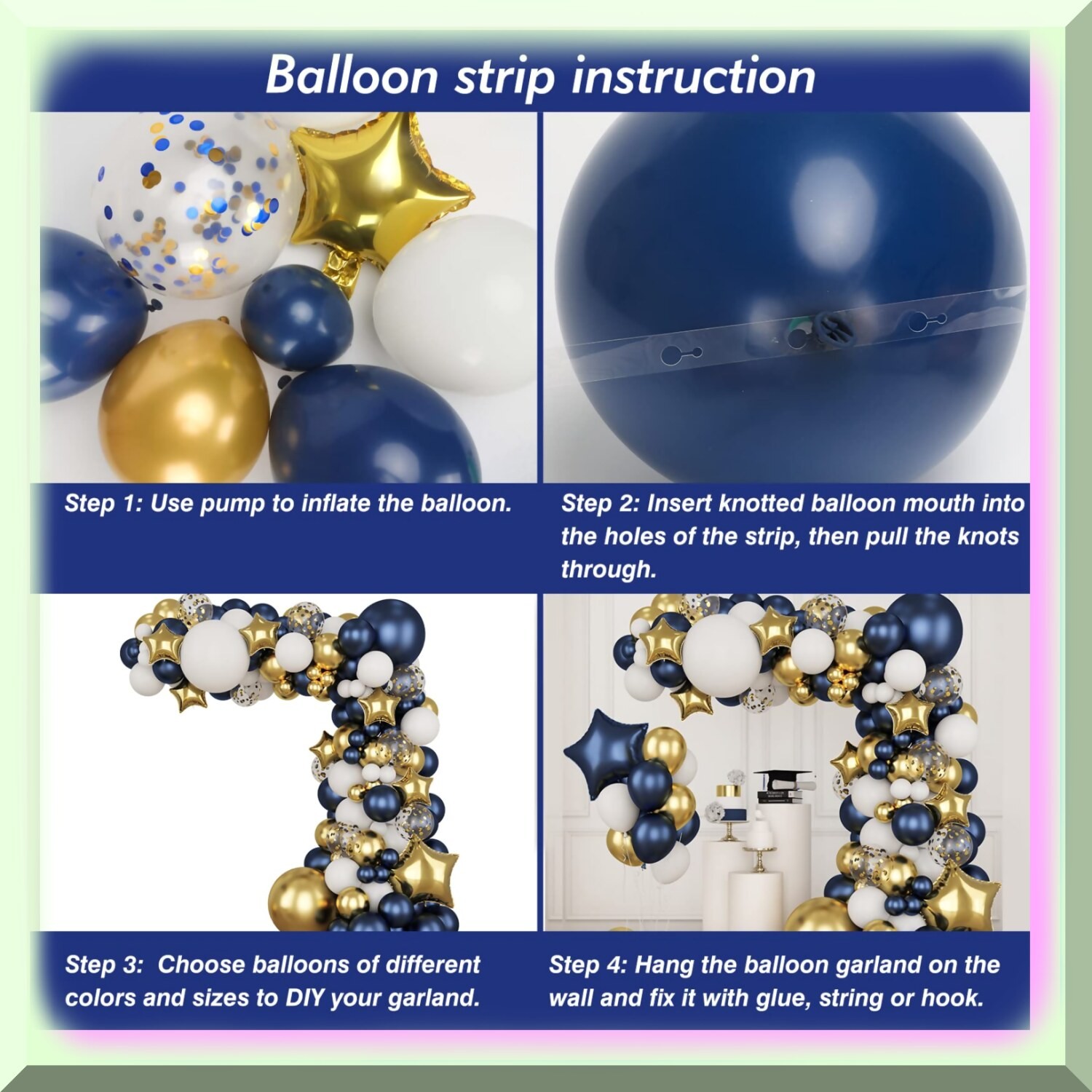 Balloon strip instruction

Step 1: Use pump to inflate the balloon.

Step 2: Insert knotted balloon mouth into the holes of the strip, then pull the knots through.

Step 3: Choose balloons of different colors and sizes to DIY your garland.

Step 4: Hang the balloon garland on the wall and fix it with glue, string or hook.